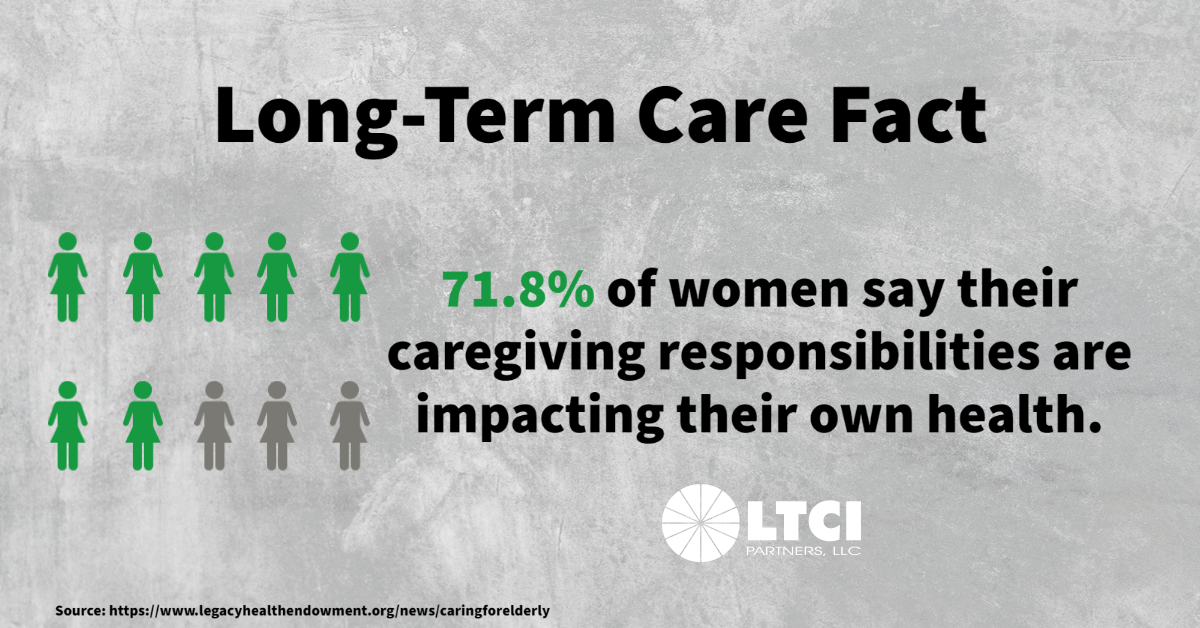 Long-Term Care Fact

71.8% of women say their caregiving responsibilities are impacting their own health.

LTCI
PARTNERS, LLC

Source: https://www.legacyhealthendowment.org/news/caringforelderly